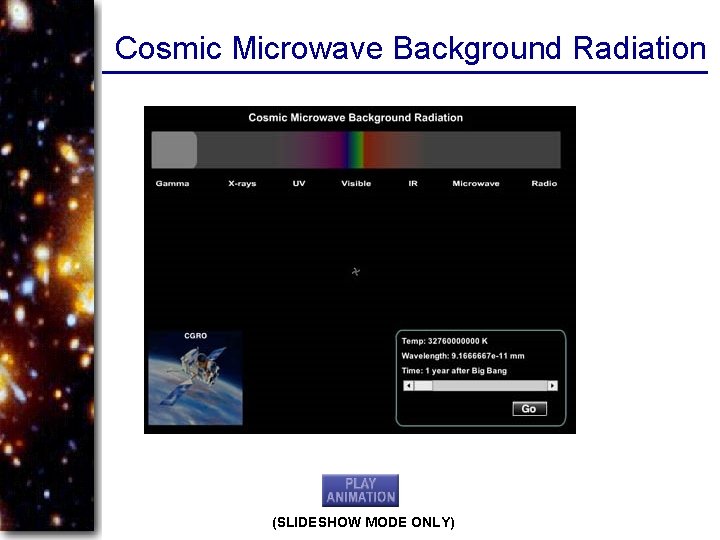 Cosmic Microwave Background Radiation

Cosmic Microwave Background Radiation

Gamma X-rays UV Visible IR Microwave Radio

CGRO

Temp: 32760000000 K
Wavelength: 9.1666667e-11 mm
Time: 1 year after Big Bang

Go

PLAY ANIMATION

(SLIDESHOW MODE ONLY)